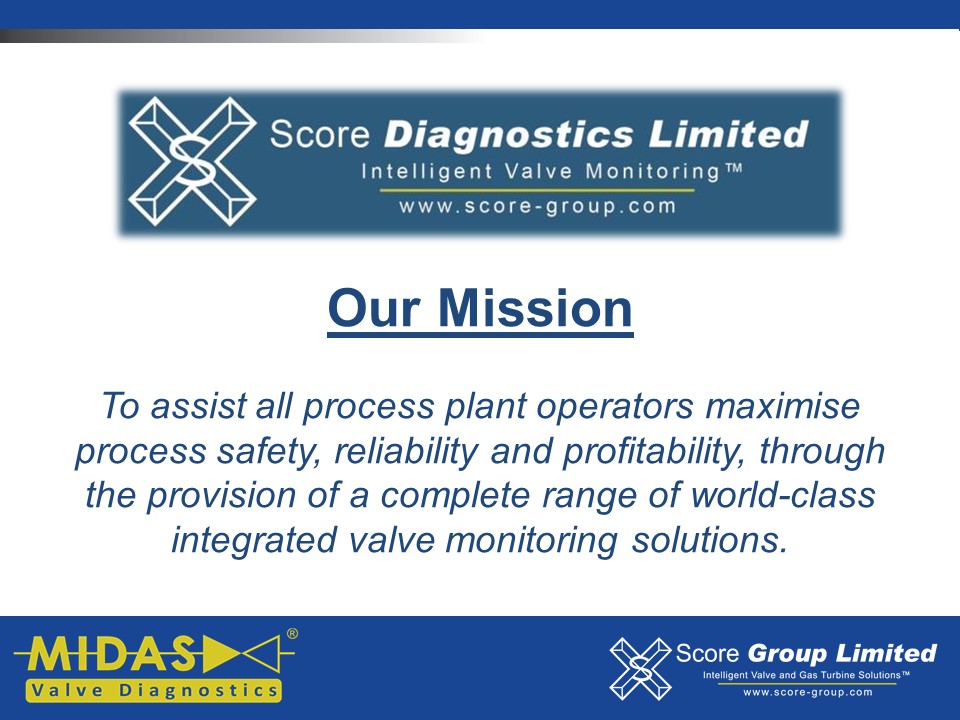 S Score Diagnostics Limited
Intelligent Valve Monitoring™
www.score-group.com

Our Mission

To assist all process plant operators maximise process safety, reliability and profitability, through the provision of a complete range of world-class integrated valve monitoring solutions.

MIDAS®
Valve Diagnostics

S Score Group Limited
Intelligent Valve and Gas Turbine Solutions™
www.score-group.com